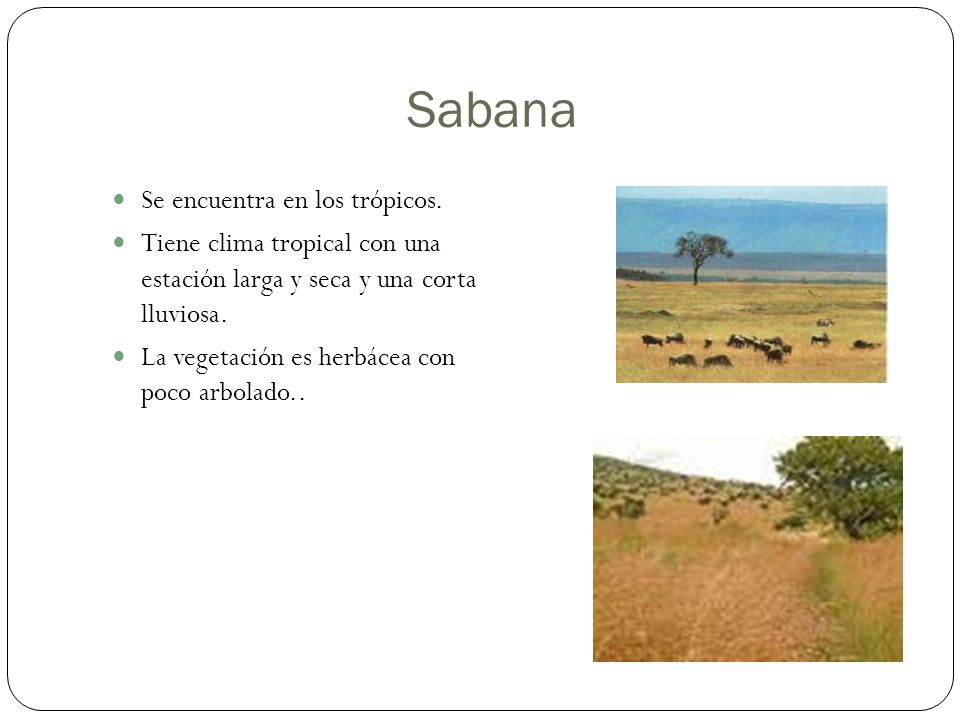 Sabana

- Se encuentra en los trópicos.
- Tiene clima tropical con una estación larga y seca y una corta lluviosa.
- La vegetación es herbácea con poco arbolado..